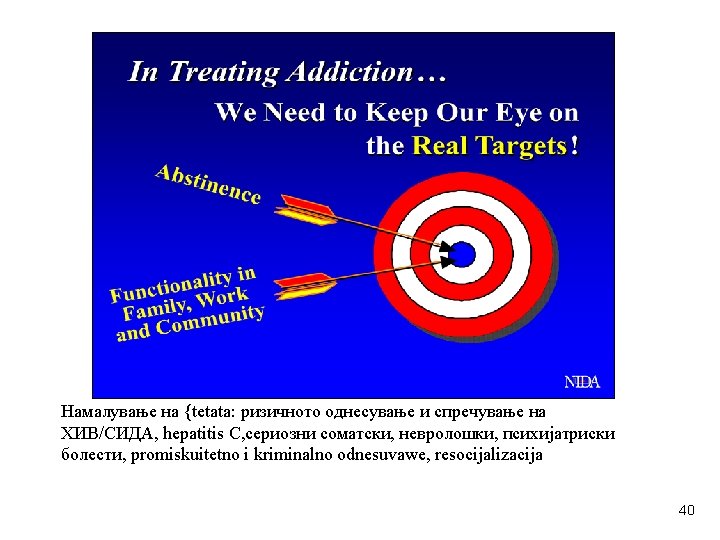 In Treating Addiction…

We Need to Keep Our Eye on the Real Targets!

Abstinence

Functionality in Family, Work and Community

NIDA

Намалување на {tetata: ризичното однесување и спречување на ХИВ/СИДА, hepatitis C,сериозни соматски, невролошки, психијатриски болести, promiskuitetno i kriminalno odnesuvawe, resocijalizacija

40